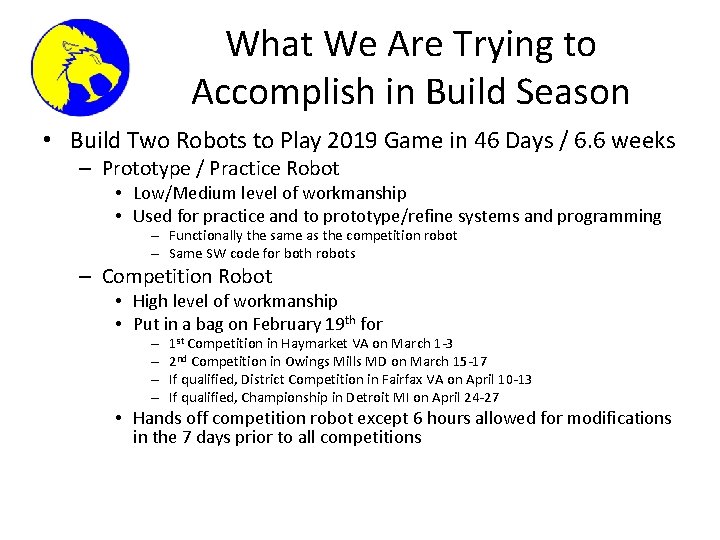 What We Are Trying to Accomplish in Build Season

• Build Two Robots to Play 2019 Game in 46 Days / 6.6 weeks
– Prototype / Practice Robot
• Low/Medium level of workmanship
• Used for practice and to prototype/refine systems and programming
– Functionally the same as the competition robot
– Same SW code for both robots
– Competition Robot
• High level of workmanship
• Put in a bag on February 19$^{th}$ for
– 1$^{st}$ Competition in Haymarket VA on March 1-3
– 2$^{nd}$ Competition in Owings Mills MD on March 15-17
– If qualified, District Competition in Fairfax VA on April 10-13
– If qualified, Championship in Detroit MI on April 24-27
• Hands off competition robot except 6 hours allowed for modifications in the 7 days prior to all competitions